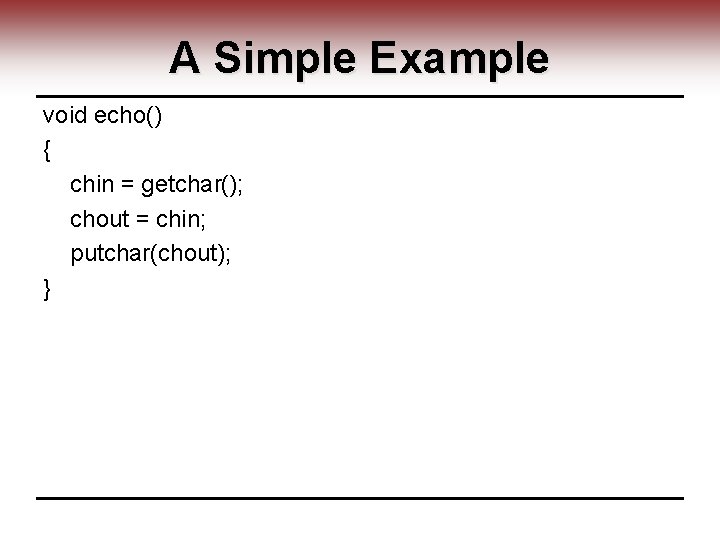 A Simple Example

void echo()
{
chin = getchar();
chout = chin;
putchar(chout);
}